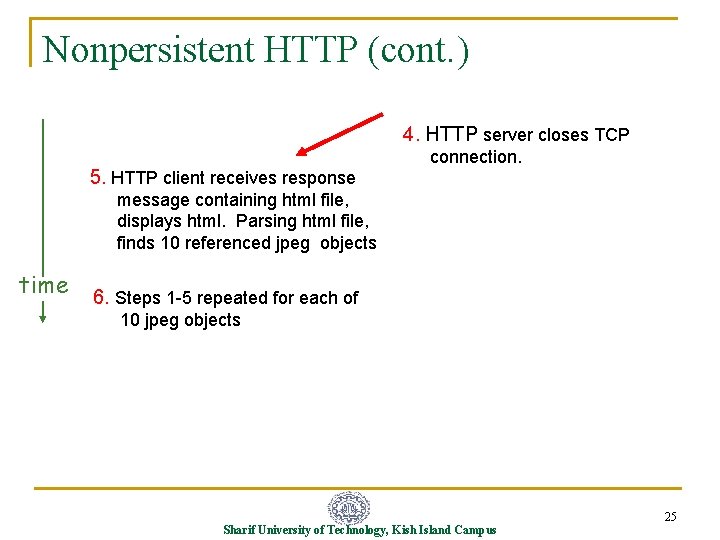 Nonpersistent HTTP (cont.)

4. HTTP server closes TCP connection.

5. HTTP client receives response message containing html file, displays html. Parsing html file, finds 10 referenced jpeg objects

time

6. Steps 1-5 repeated for each of 10 jpeg objects

Sharif University of Technology, Kish Island Campus

25